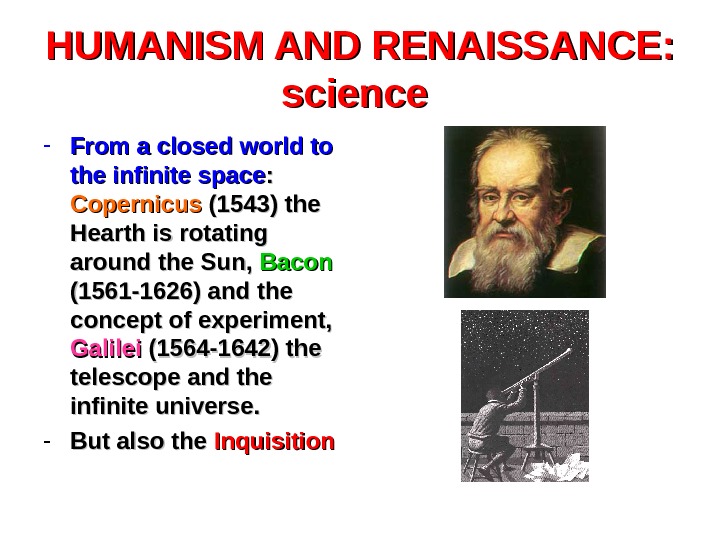 HUMANISM AND RENAISSANCE: science

- From a closed world to the infinite space: Copernicus (1543) the Hearth is rotating around the Sun, Bacon (1561-1626) and the concept of experiment, Galilei (1564-1642) the telescope and the infinite universe.
- But also the Inquisition